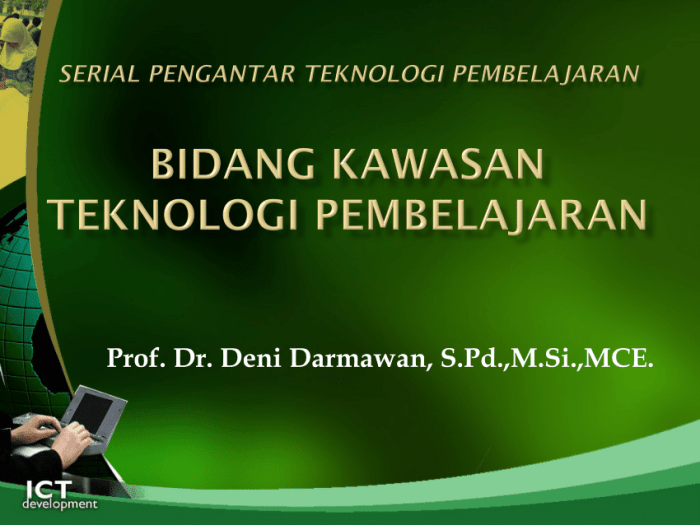 SERIAL PENGANTAR TEKNOLOGI PEMBELAJARAN

BIDANG KAWASAN TEKNOLOGI PEMBELAJARAN

Prof. Dr. Deni Darmawan, S.Pd.,M.Si.,MCE.

ICT development